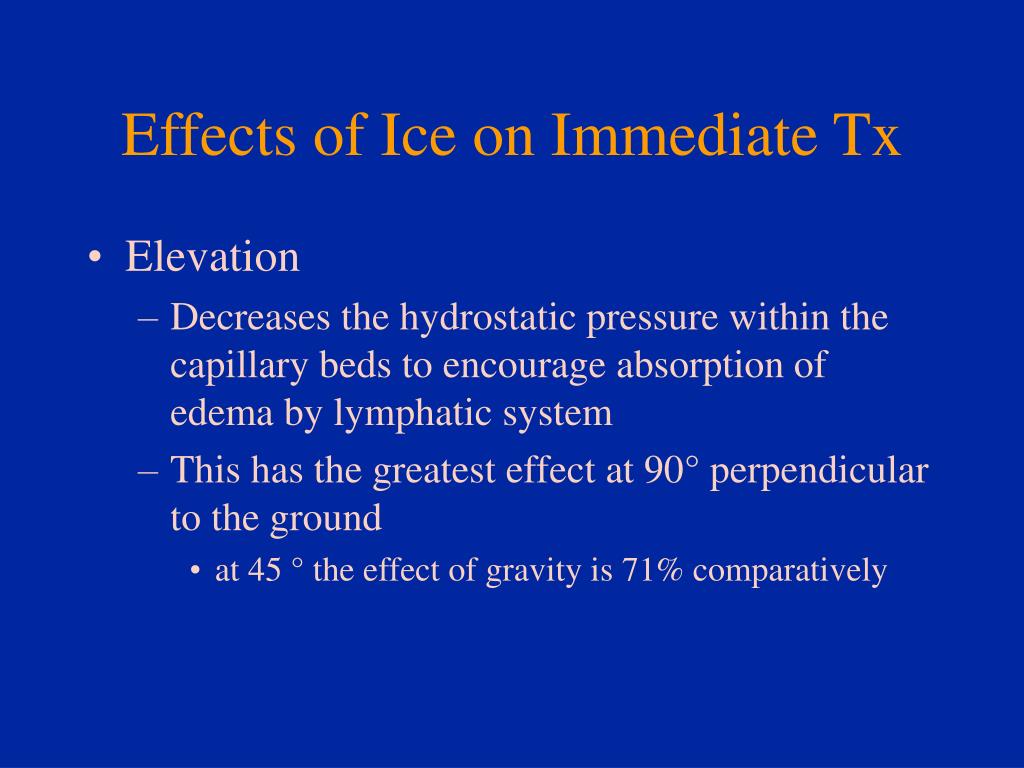 Effects of Ice on Immediate Tx

• Elevation
  – Decreases the hydrostatic pressure within the capillary beds to encourage absorption of edema by lymphatic system
  – This has the greatest effect at 90° perpendicular to the ground
    • at 45 ° the effect of gravity is 71% comparatively